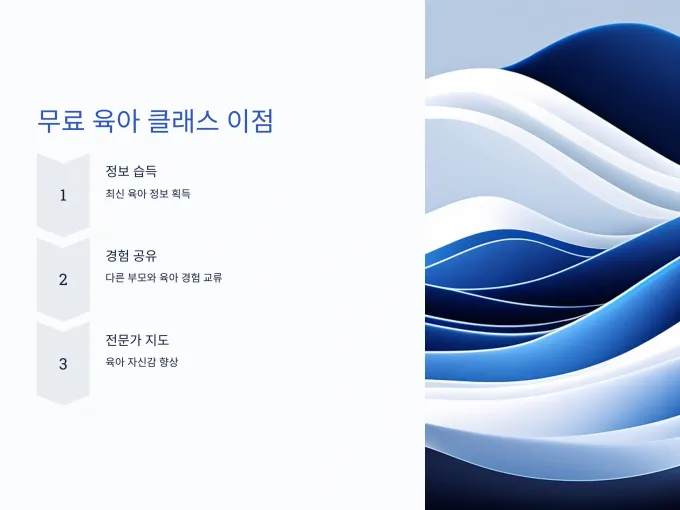 무료 육아 클래스 이점

1

정보 습득

최신 육아 정보 획득

2

경험 공유

다른 부모와 육아 경험 교류

3

전문가 지도

육아 자신감 향상